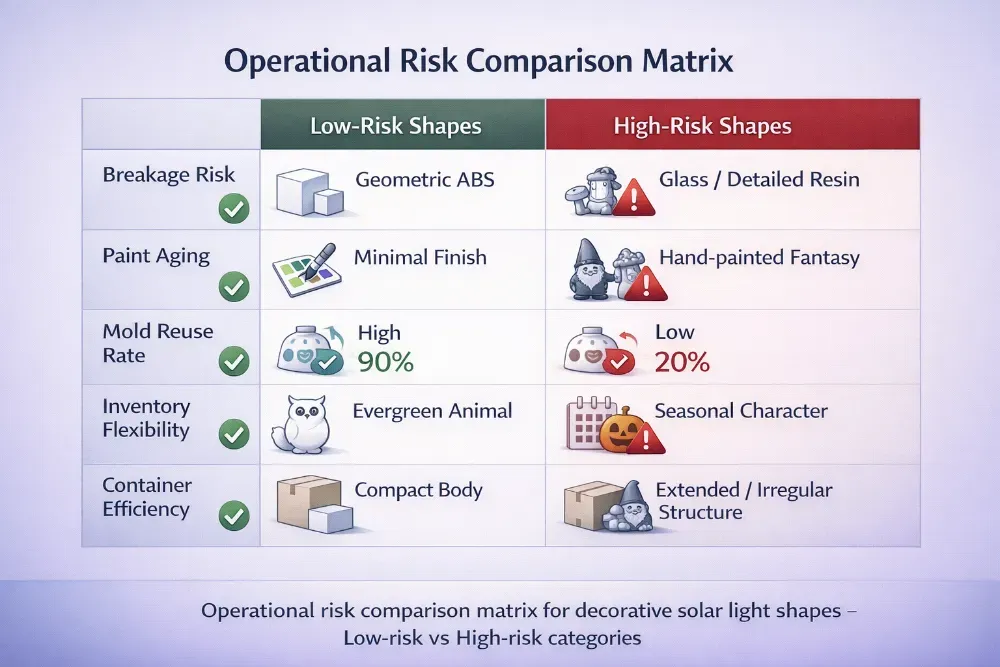 Operational Risk Comparison Matrix

| | Low-Risk Shapes | High-Risk Shapes |
|---|---|---|
| Breakage Risk | Geometric ABS | Glass / Detailed Resin |
| Paint Aging | Minimal Finish | Hand-painted Fantasy |
| Mold Reuse Rate | High 90% | Low 20% |
| Inventory Flexibility | Evergreen Animal | Seasonal Character |
| Container Efficiency | Compact Body | Extended / Irregular Structure |

Operational risk comparison matrix for decorative solar light shapes – Low-risk vs High-risk categories